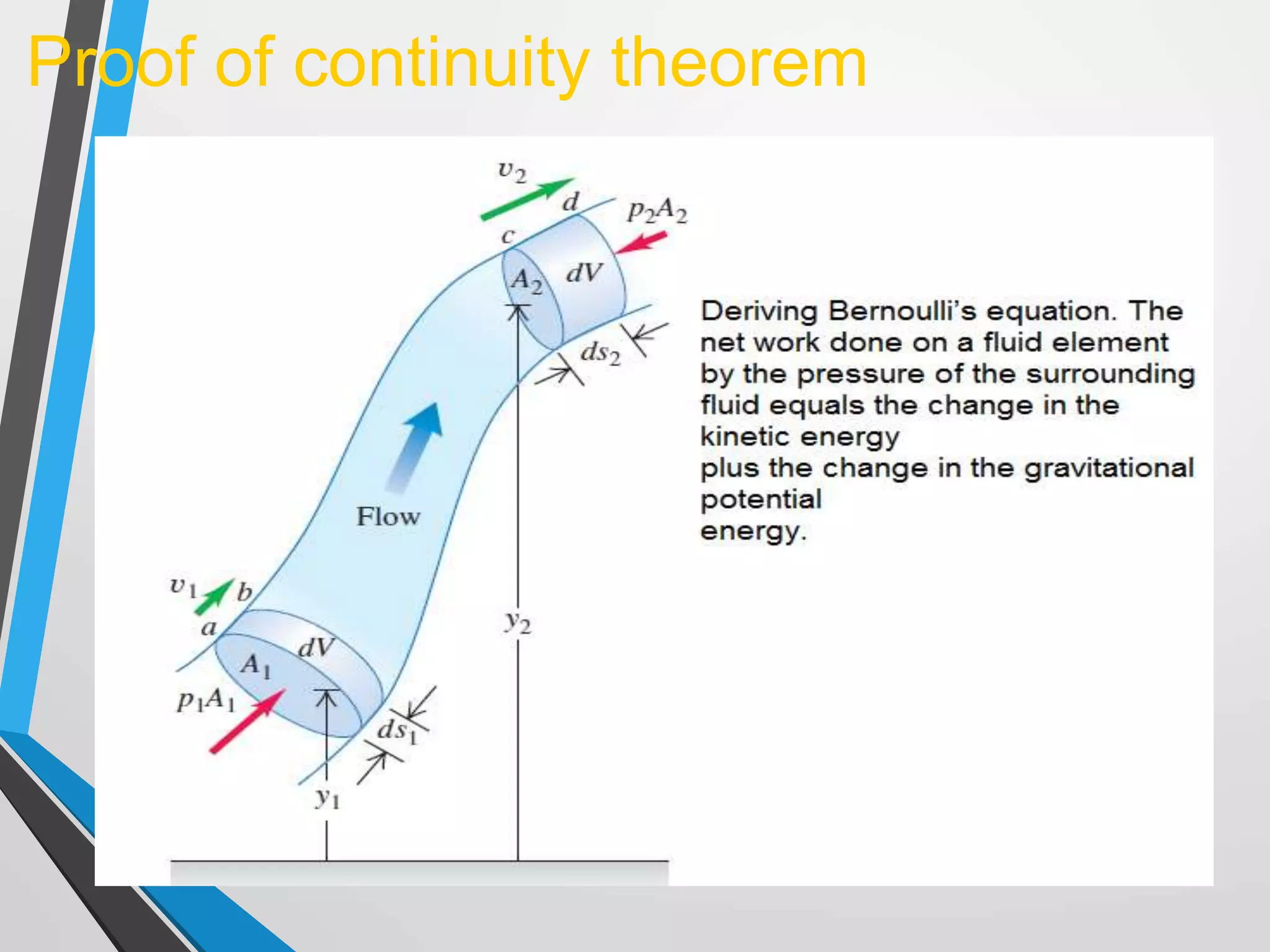 Proof of continuity theorem

$v_2$

$d$

$p_2A_2$

$c$

$A_2$

$dV$

$ds_2$

Flow

$v_1$

$b$

$a$

$dV$

$A_1$

$p_1A_1$

$ds_1$

$y_2$

$y_1$

Deriving Bernoulli's equation. The net work done on a fluid element by the pressure of the surrounding fluid equals the change in the kinetic energy
plus the change in the gravitational potential
energy.